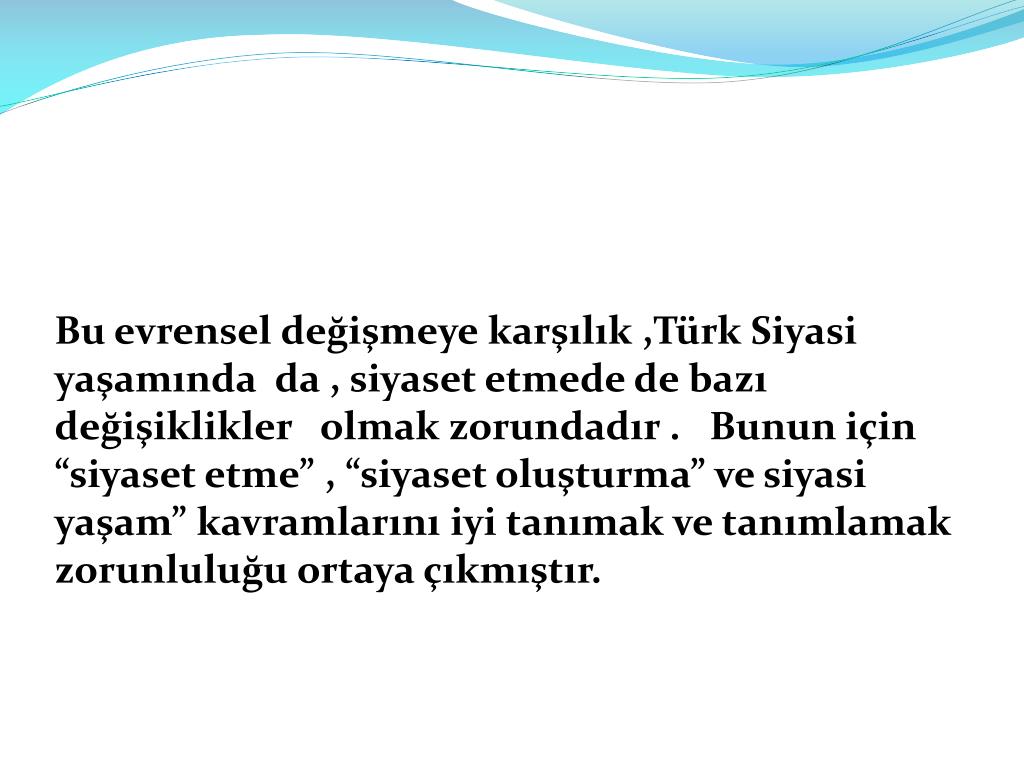 Bu evrensel değişmeye karşılık ,Türk Siyasi yaşamında da , siyaset etmede de bazı değişiklikler olmak zorundadır . Bunun için “siyaset etme” , “siyaset oluşturma” ve siyasi yaşam” kavramlarını iyi tanımak ve tanımlamak zorunluluğu ortaya çıkmıştır.